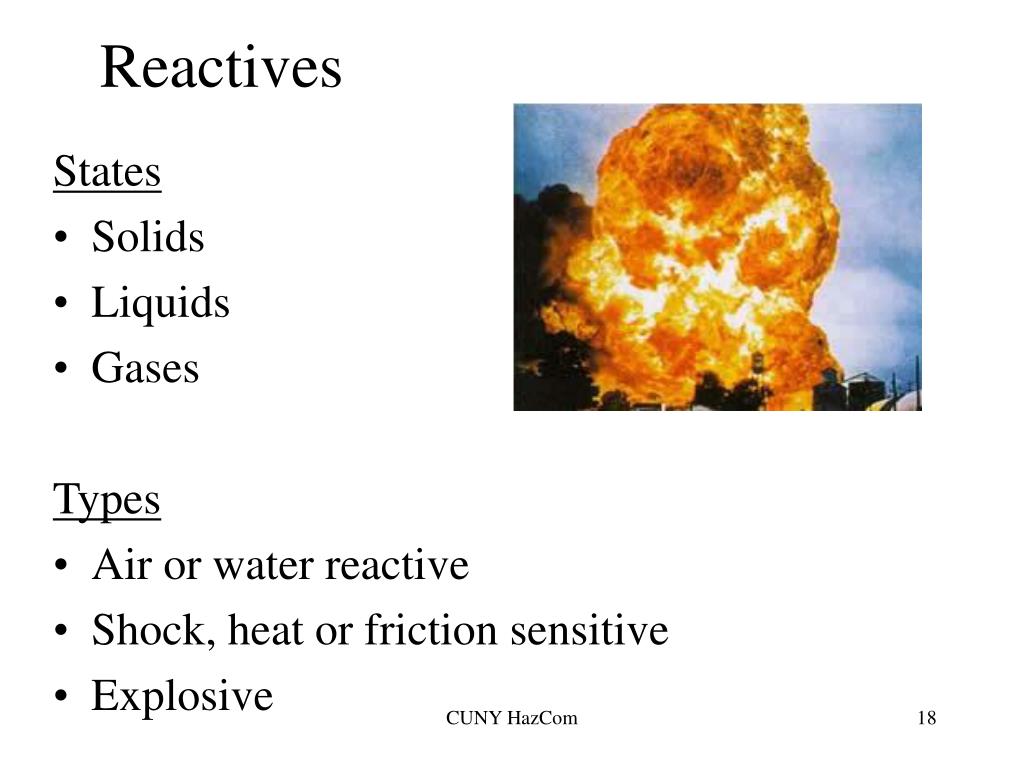 Reactives

States
• Solids
• Liquids
• Gases

Types
• Air or water reactive
• Shock, heat or friction sensitive
• Explosive

CUNY HazCom

18